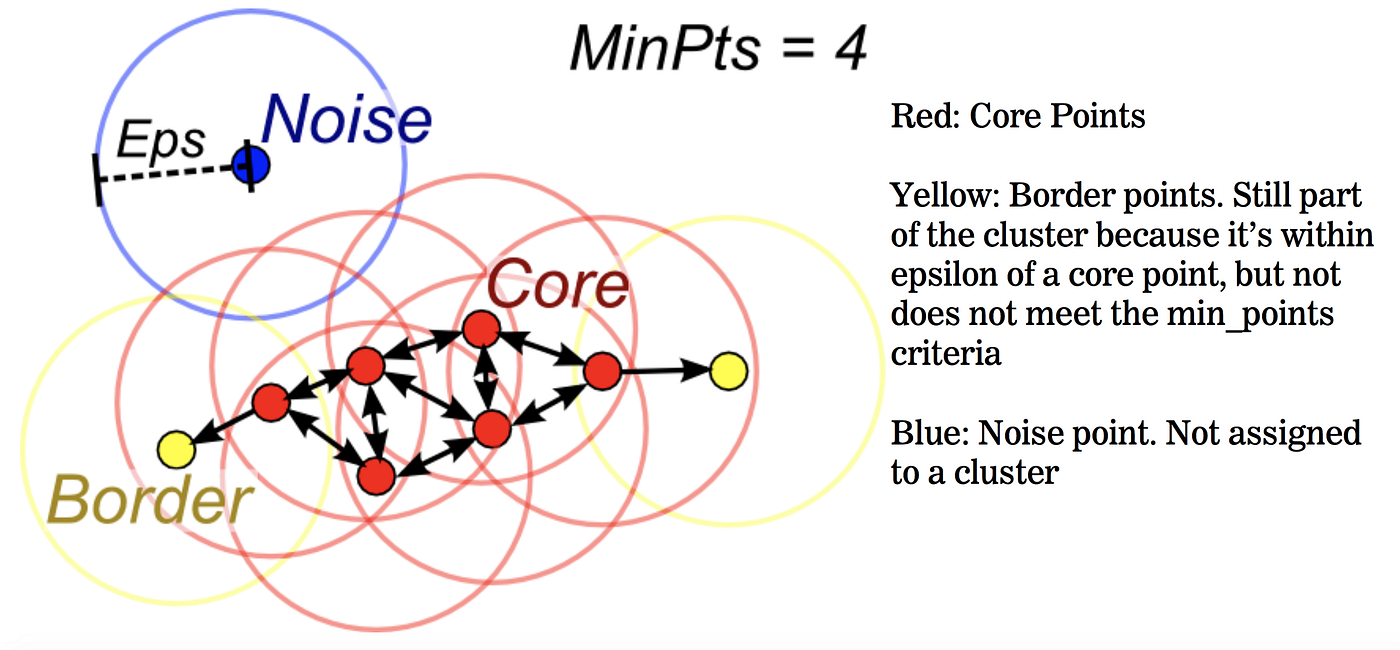 MinPts = 4

Eps

Noise

Core

Border

Red: Core Points

Yellow: Border points. Still part of the cluster because it's within epsilon of a core point, but not does not meet the min_points criteria

Blue: Noise point. Not assigned to a cluster